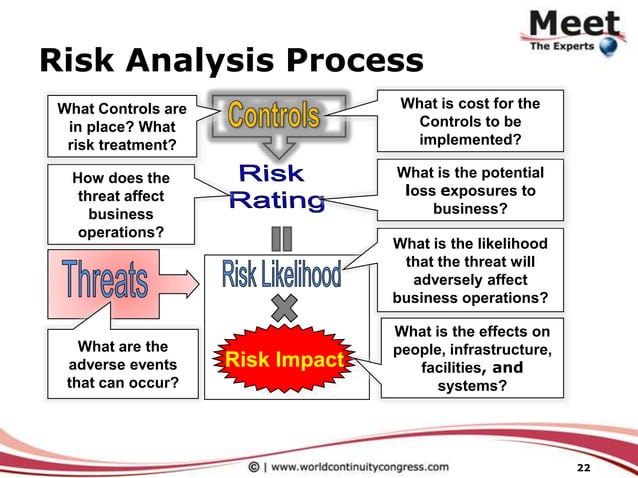 Meet
The Experts

Risk Analysis Process

What Controls are in place? What risk treatment?

Controls

What is cost for the Controls to be implemented?

How does the threat affect business operations?

Risk Rating

What is the potential loss exposures to business?

Threats

Risk Likelihood

What is the likelihood that the threat will adversely affect business operations?

What are the adverse events that can occur?

Risk Impact

What is the effects on people, infrastructure, facilities, and systems?

© | www.worldcontinuitycongress.com

22